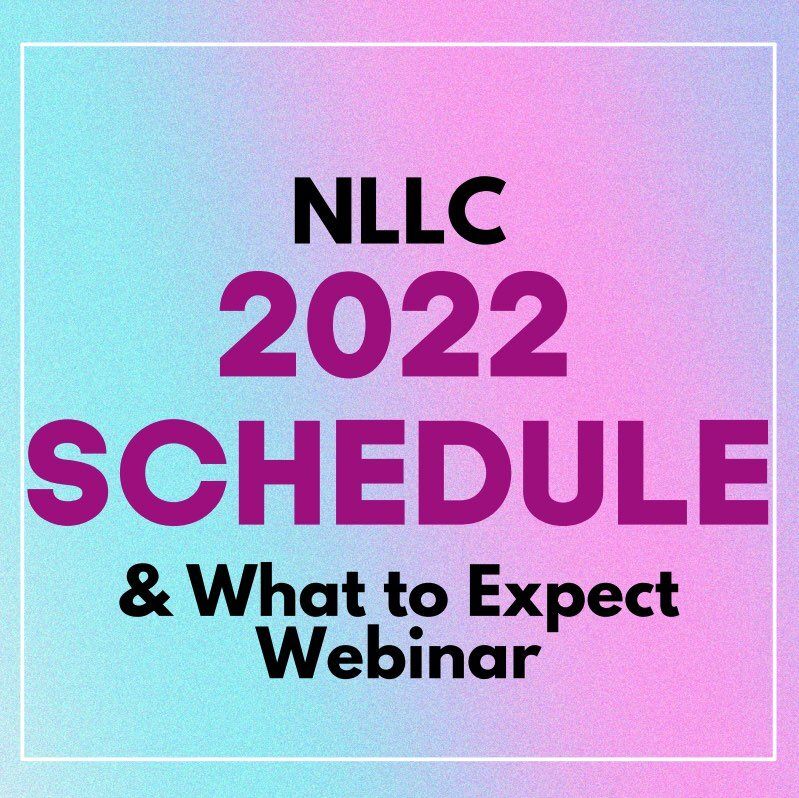 NLLC
2022
SCHEDULE
& What to Expect Webinar